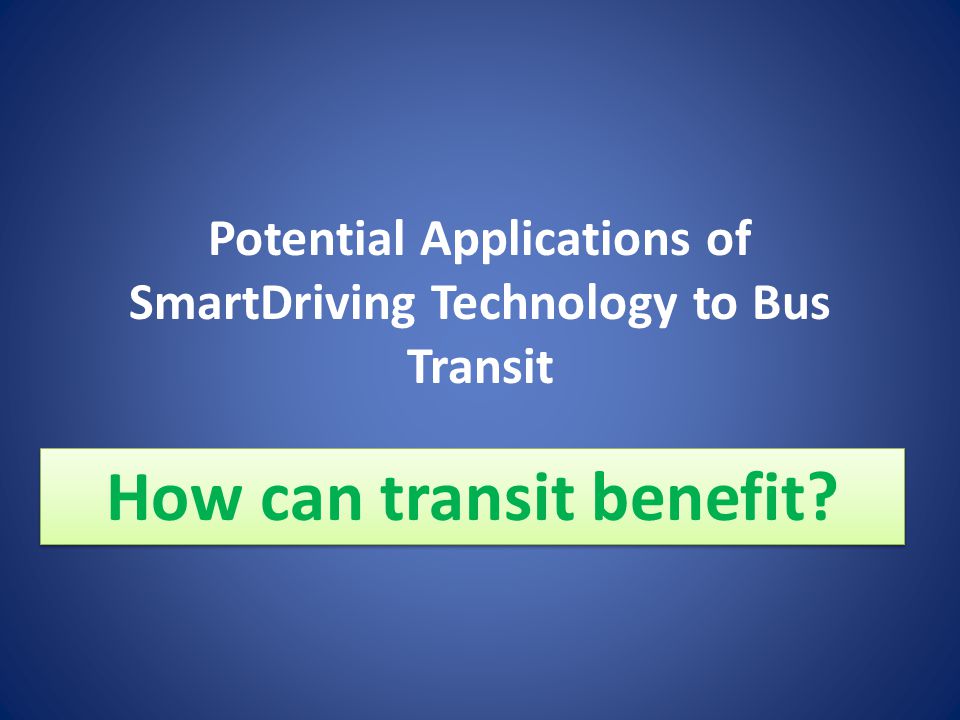 Potential Applications of SmartDriving Technology to Bus Transit

How can transit benefit?